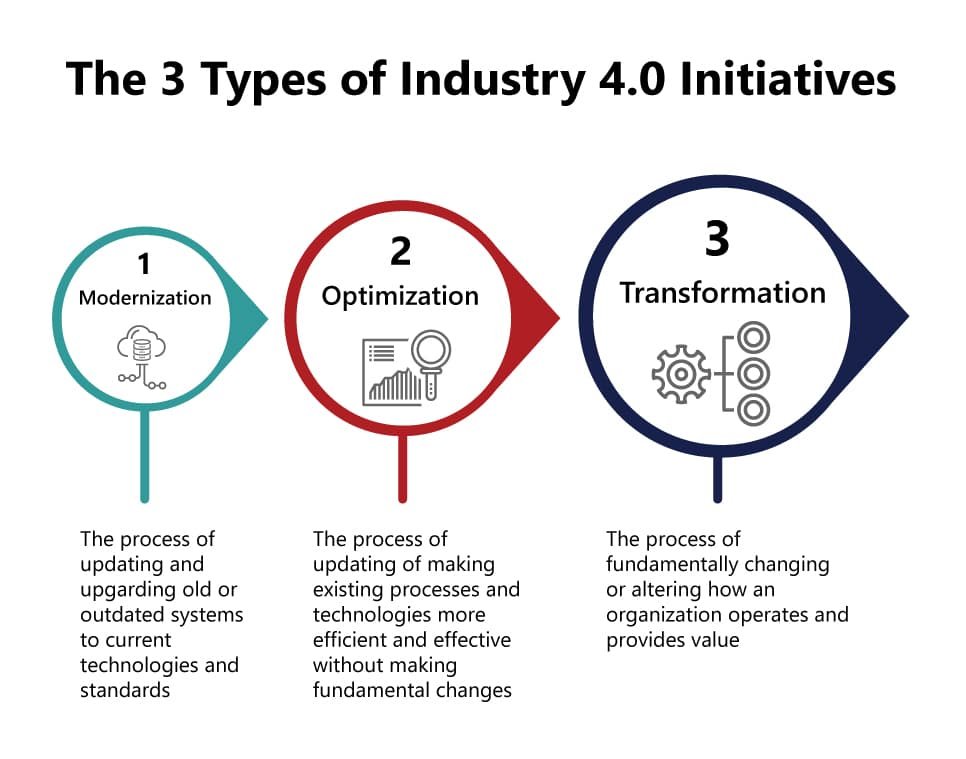 The 3 Types of Industry 4.0 Initiatives

1
Modernization

2
Optimization

3
Transformation

The process of updating and upgarding old or outdated systems to current technologies and standards

The process of updating of making existing processes and technologies more efficient and effective without making fundamental changes

The process of fundamentally changing or altering how an organization operates and provides value